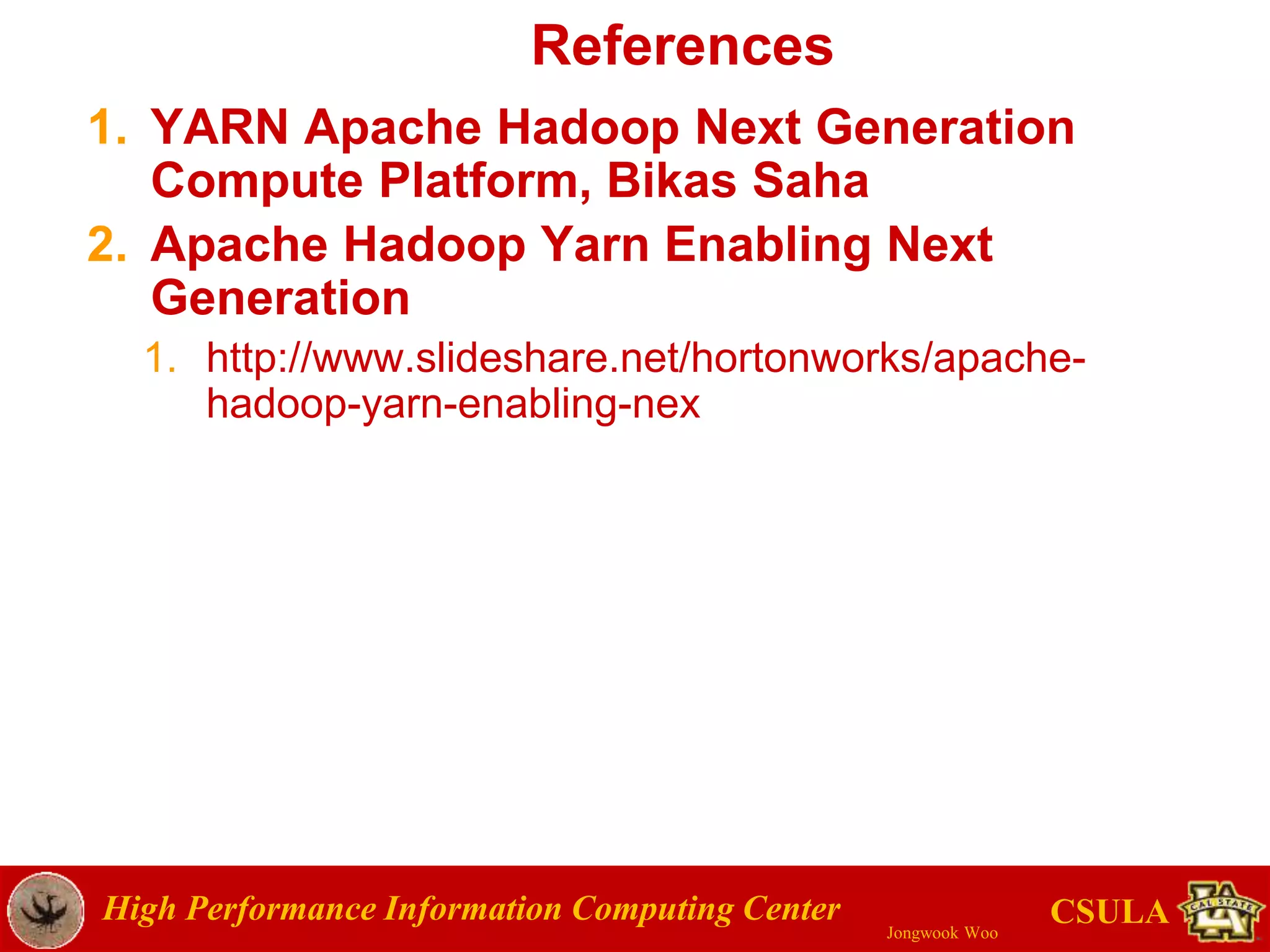 References

1. YARN Apache Hadoop Next Generation Compute Platform, Bikas Saha
2. Apache Hadoop Yarn Enabling Next Generation
   1. http://www.slideshare.net/hortonworks/apache-hadoop-yarn-enabling-nex

High Performance Information Computing Center

Jongwook Woo

CSULA

CAL STATE LA